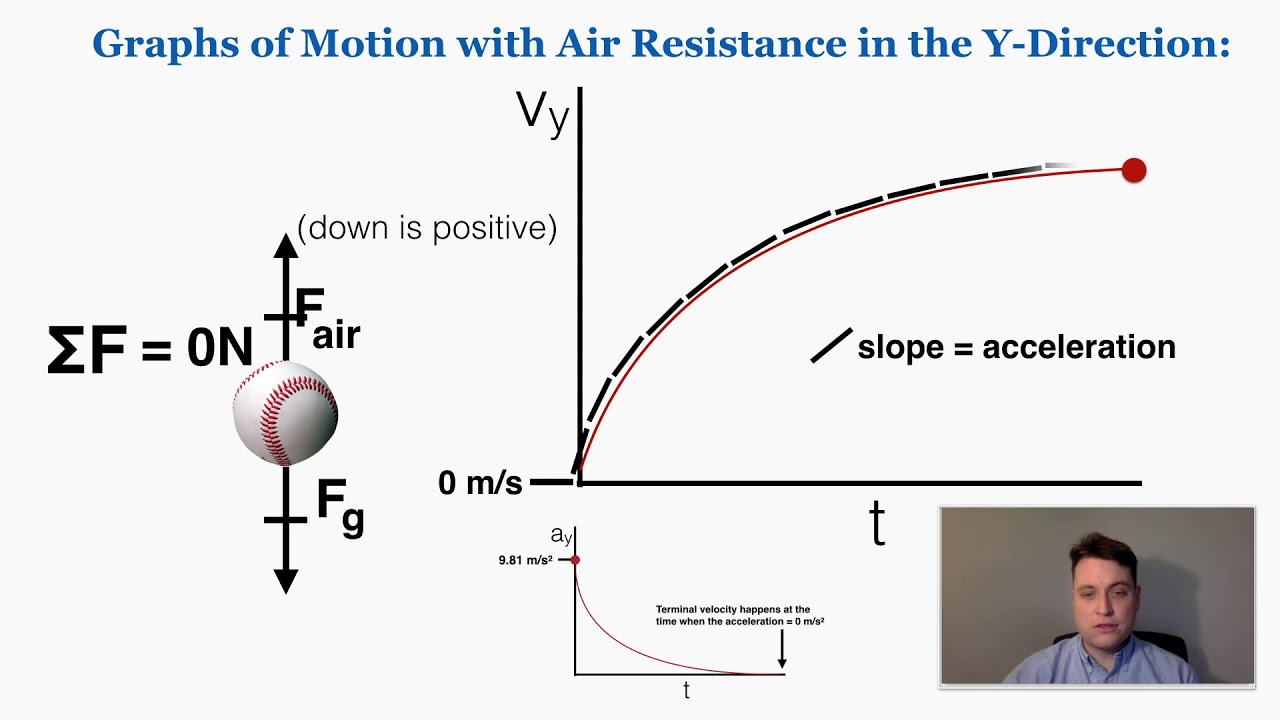 Graphs of Motion with Air Resistance in the Y-Direction:

$V_y$

(down is positive)

$F_{air}$

$\Sigma F = 0N$

$F_g$

slope = acceleration

0 m/s

t

$a_y$

9.81 m/s²

Terminal velocity happens at the time when the acceleration = 0 m/s²

t